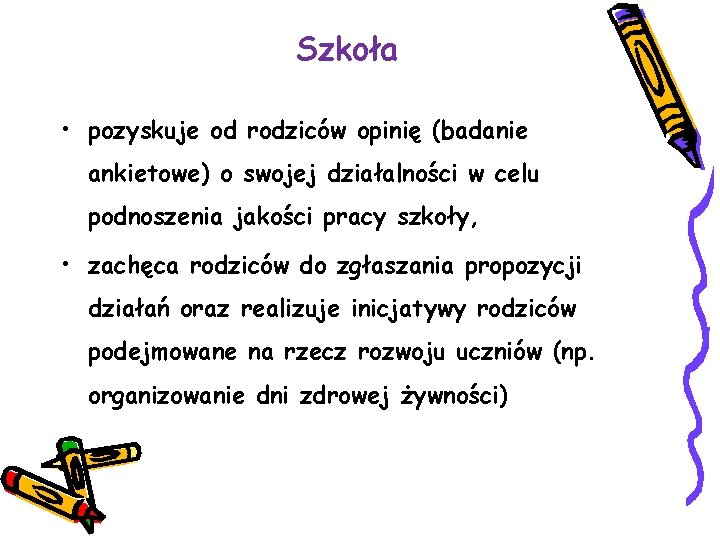 Szkoła

• pozyskuje od rodziców opinię (badanie ankietowe) o swojej działalności w celu podnoszenia jakości pracy szkoły,

• zachęca rodziców do zgłaszania propozycji działań oraz realizuje inicjatywy rodziców podejmowane na rzecz rozwoju uczniów (np. organizowanie dni zdrowej żywności)